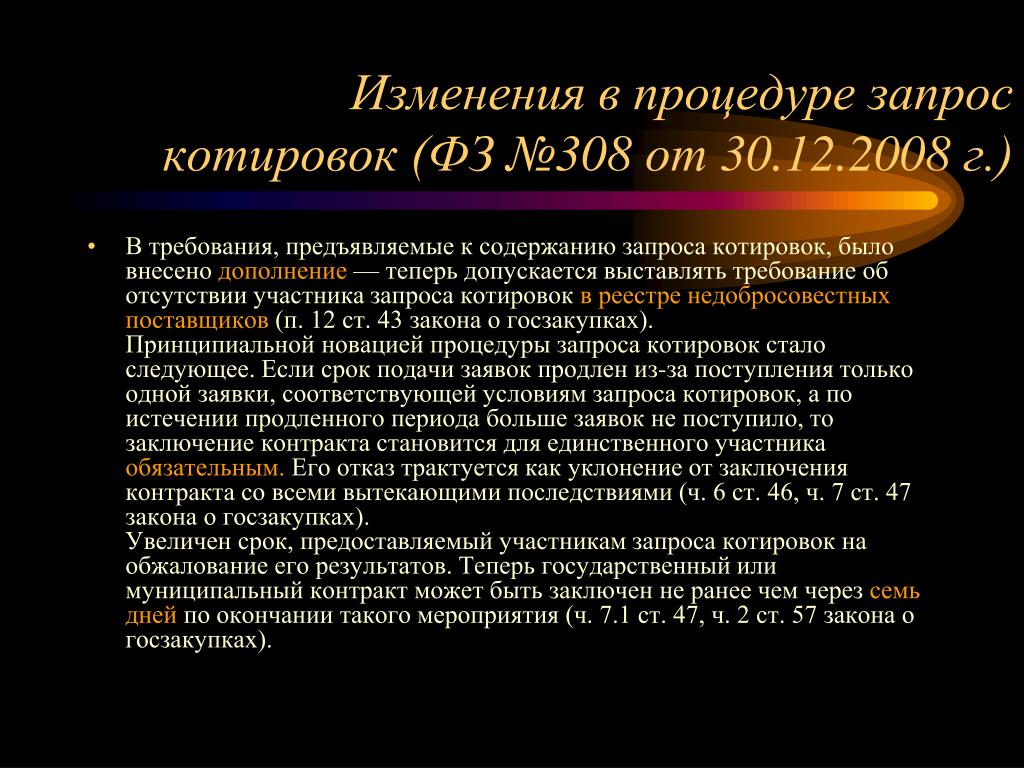 Изменения в процедуре запрос котировок (ФЗ №308 от 30.12.2008 г.)

• В требования, предъявляемые к содержанию запроса котировок, было внесено дополнение — теперь допускается выставлять требование об отсутствии участника запроса котировок в реестре недобросовестных поставщиков (п. 12 ст. 43 закона о госзакупках).
Принципиальной новацией процедуры запроса котировок стало следующее. Если срок подачи заявок продлен из-за поступления только одной заявки, соответствующей условиям запроса котировок, а по истечении продленного периода больше заявок не поступило, то заключение контракта становится для единственного участника обязательным. Его отказ трактуется как уклонение от заключения контракта со всеми вытекающими последствиями (ч. 6 ст. 46, ч. 7 ст. 47 закона о госзакупках).
Увеличен срок, предоставляемый участникам запроса котировок на обжалование его результатов. Теперь государственный или муниципальный контракт может быть заключен не ранее чем через семь дней по окончании такого мероприятия (ч. 7.1 ст. 47, ч. 2 ст. 57 закона о госзакупках).